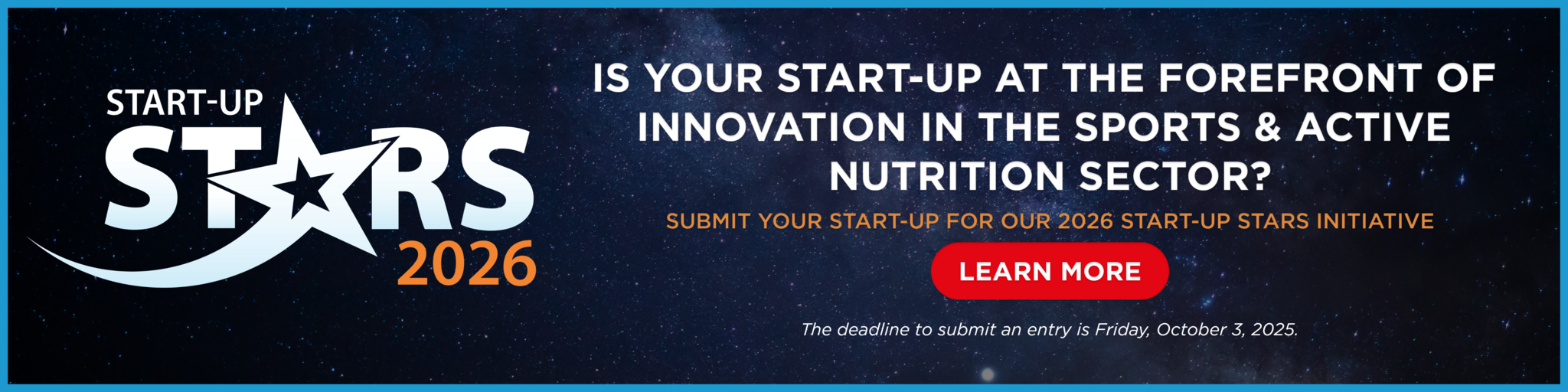 START-UP STARS 2026

IS YOUR START-UP AT THE FOREFRONT OF INNOVATION IN THE SPORTS & ACTIVE NUTRITION SECTOR?

SUBMIT YOUR START-UP FOR OUR 2026 START-UP STARS INITIATIVE

LEARN MORE

The deadline to submit an entry is Friday, October 3, 2025.